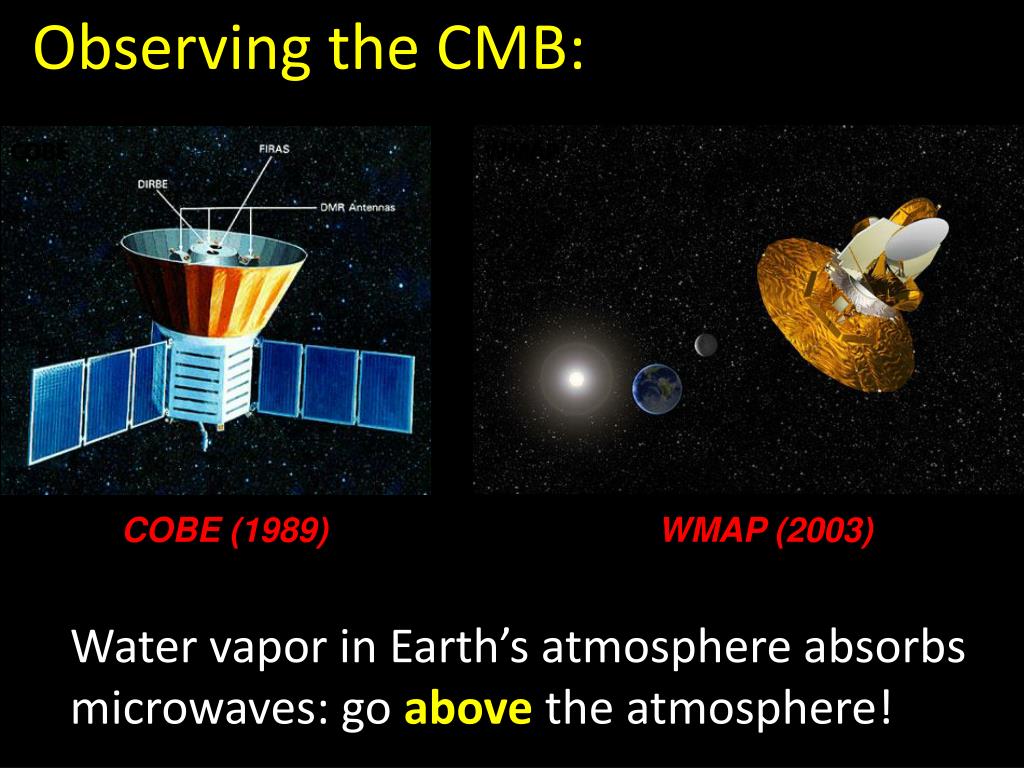 Observing the CMB:

FIRAS
DIRBE
DMR Antennas

COBE (1989)

WMAP (2003)

Water vapor in Earth's atmosphere absorbs microwaves: go above the atmosphere!